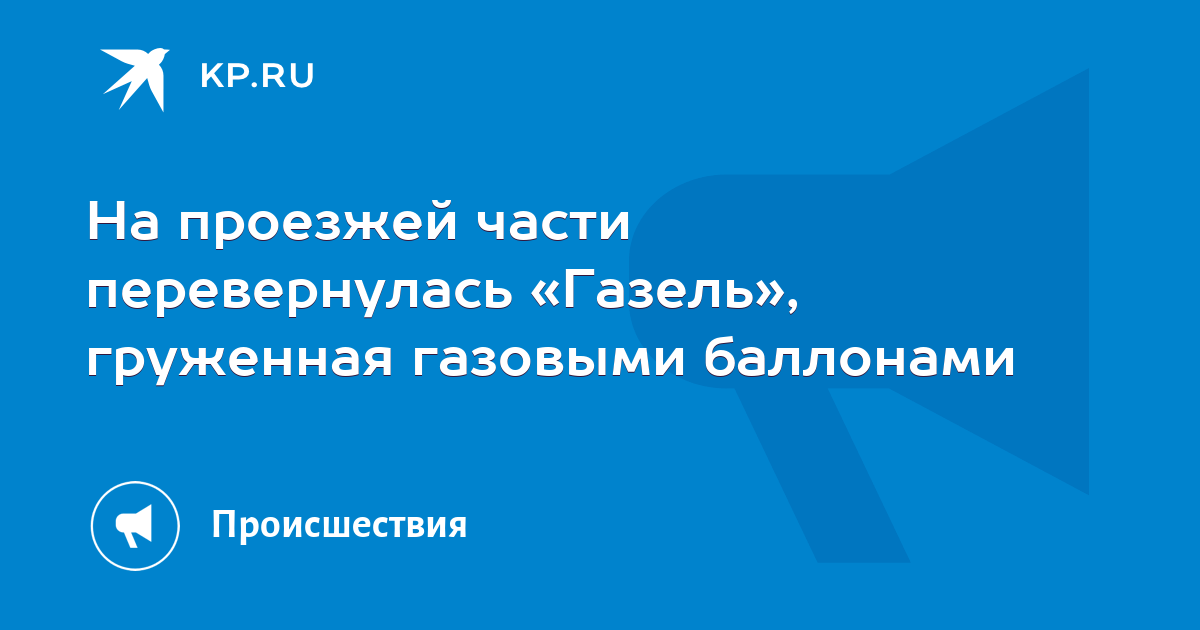 KP.RU

На проезжей части перевернулась «Газель», груженная газовыми баллонами

Происшествия